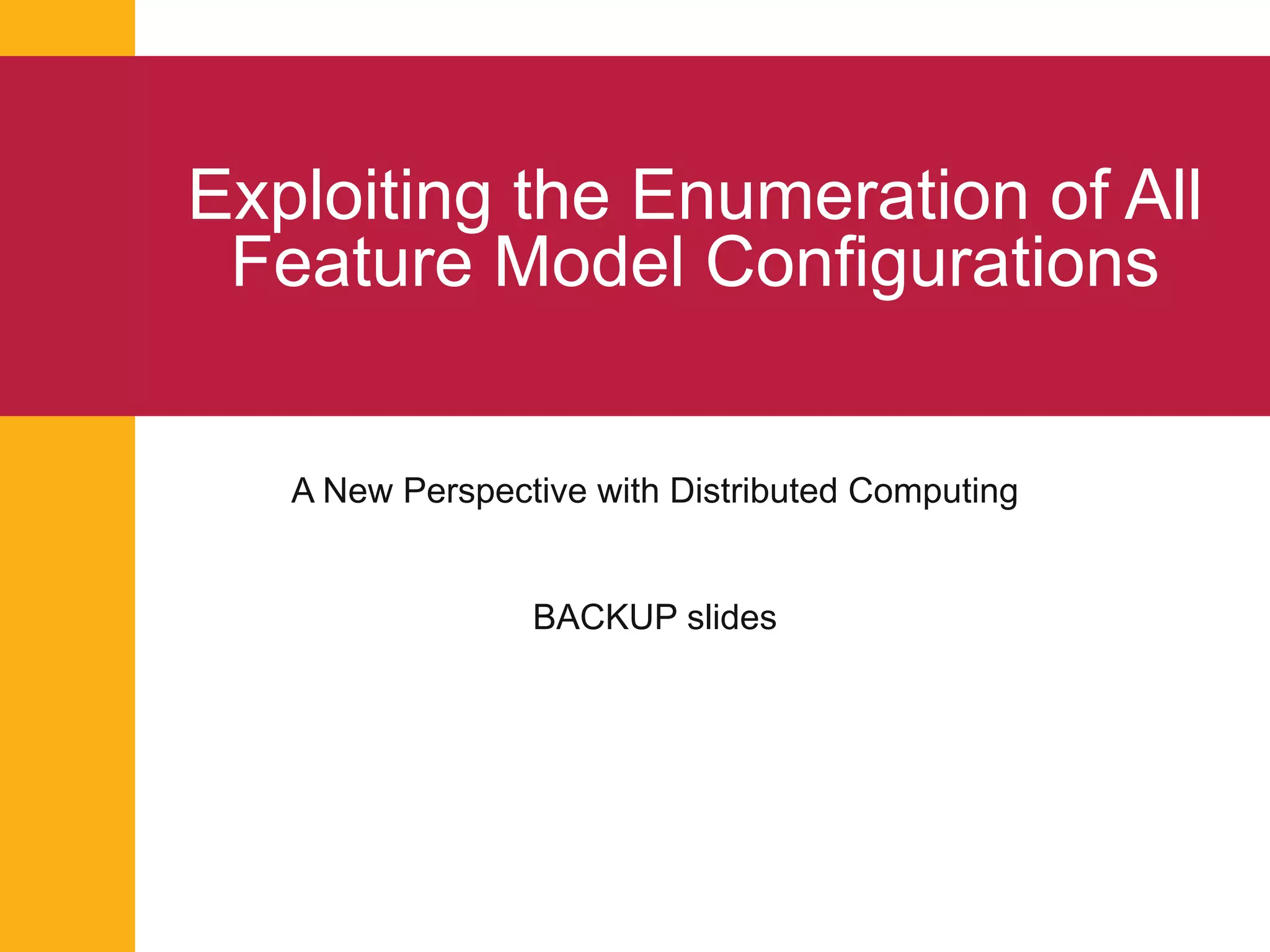 Exploiting the Enumeration of All Feature Model Configurations

A New Perspective with Distributed Computing

BACKUP slides